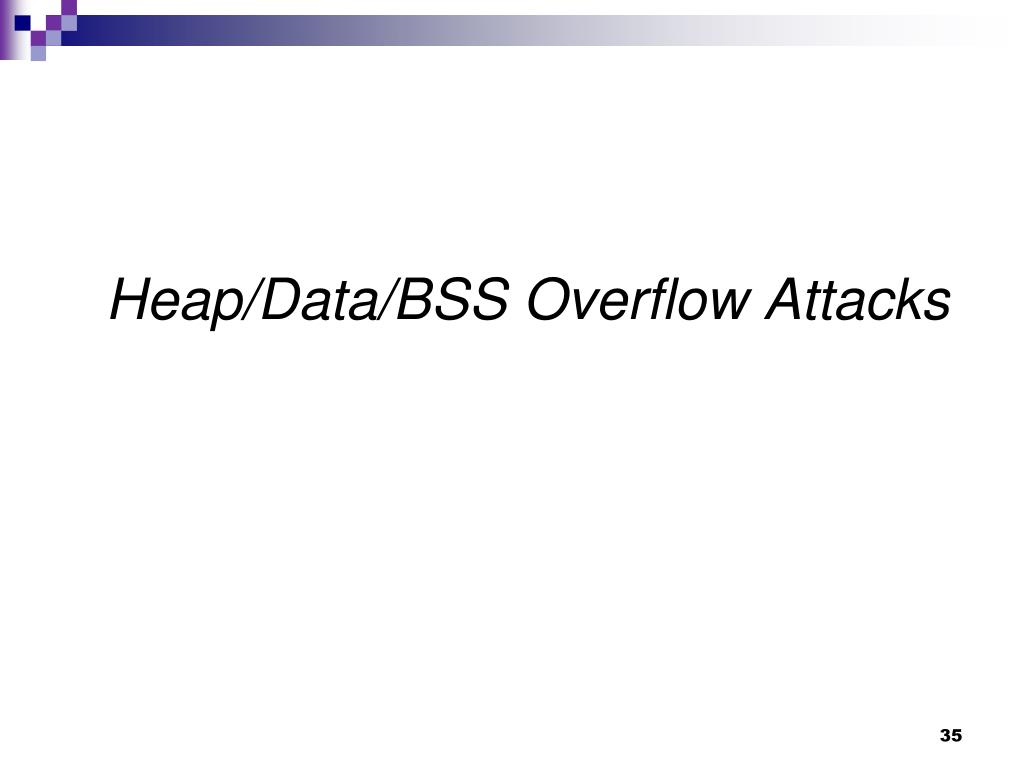 Heap/Data/BSS Overflow Attacks

35